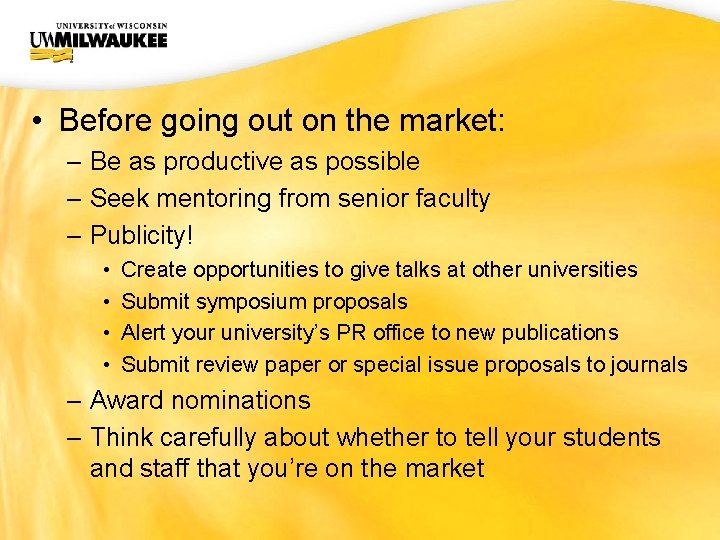 UNIVERSITY of WISCONSIN
UWMILWAUKEE

• Before going out on the market:
– Be as productive as possible
– Seek mentoring from senior faculty
– Publicity!
• Create opportunities to give talks at other universities
• Submit symposium proposals
• Alert your university's PR office to new publications
• Submit review paper or special issue proposals to journals
– Award nominations
– Think carefully about whether to tell your students and staff that you're on the market